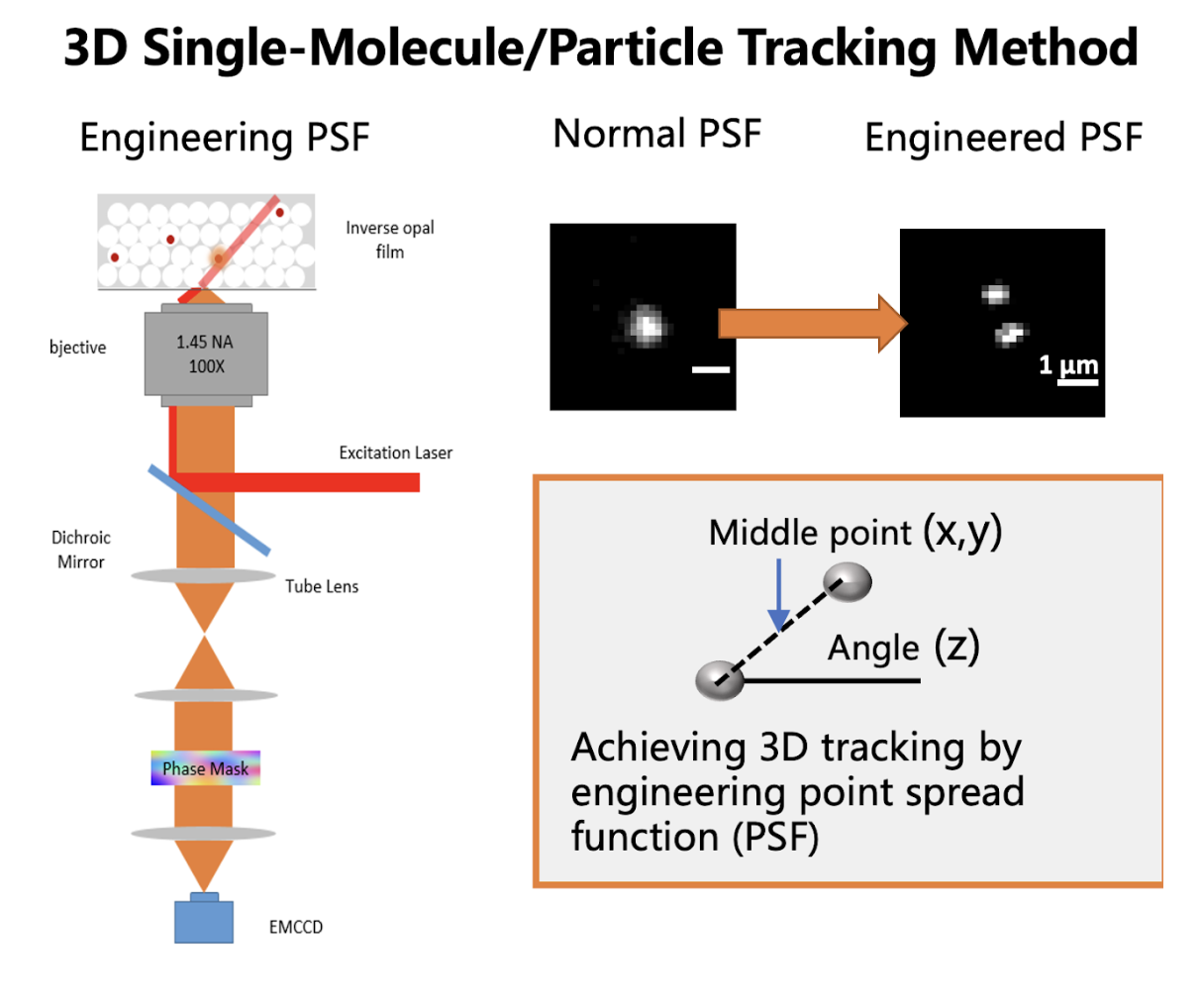 3D Single-Molecule/Particle Tracking Method

Engineering PSF

Inverse opal film

bjective

1.45 NA
100X

Excitation Laser

Dichroic Mirror

Tube Lens

Phase Mask

EMCCD

Normal PSF

Engineered PSF

1 μm

Middle point (x,y)

Angle (z)

Achieving 3D tracking by engineering point spread function (PSF)